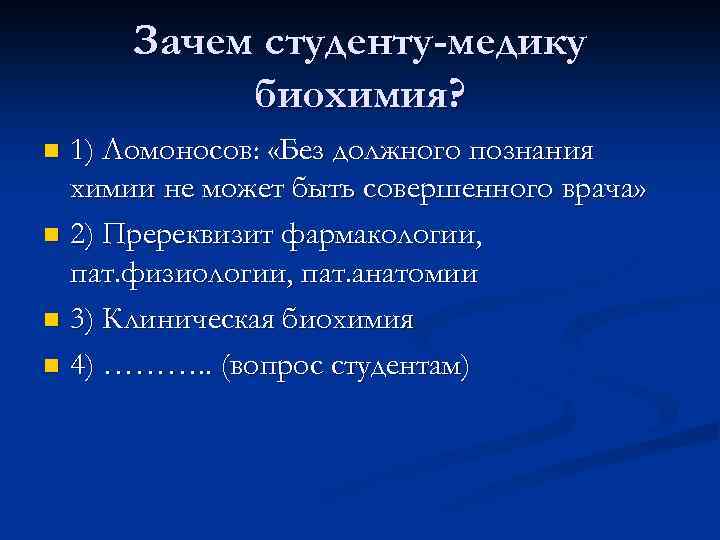 Зачем студенту-медику биохимия?

1) Ломоносов: «Без должного познания химии не может быть совершенного врача»

2) Пререквизит фармакологии, пат.физиологии, пат.анатомии

3) Клиническая биохимия

4) ……….. (вопрос студентам)